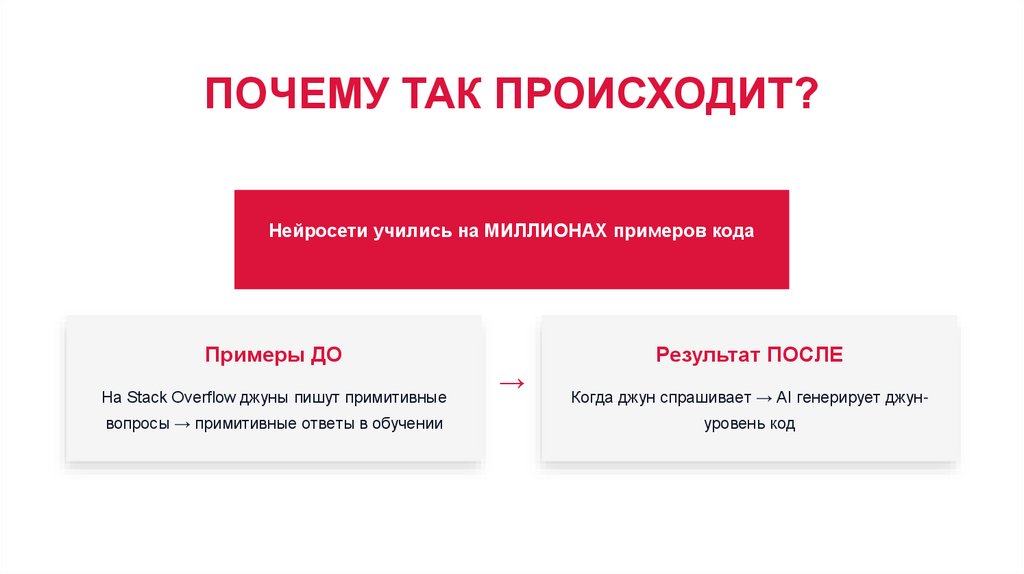 ПОЧЕМУ ТАК ПРОИСХОДИТ?

Нейросети учились на МИЛЛИОНАХ примеров кода

Примеры ДО

На Stack Overflow джуны пишут примитивные вопросы → примитивные ответы в обучении

→

Результат ПОСЛЕ

Когда джун спрашивает → AI генерирует джун-уровень код